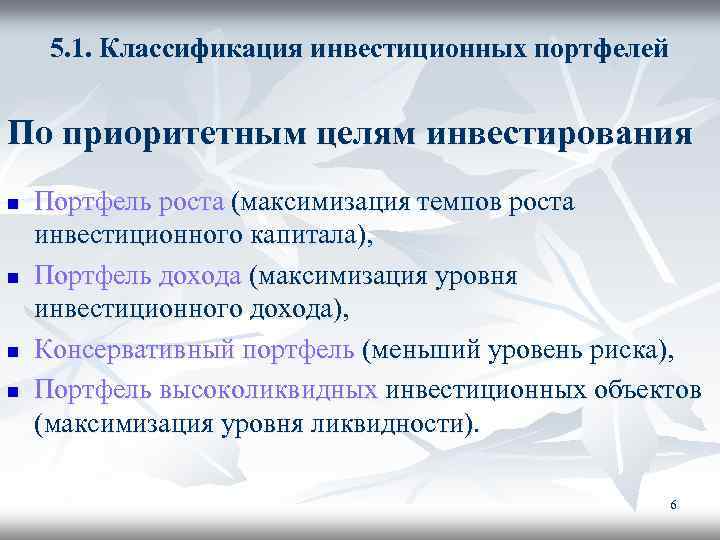 5.1. Классификация инвестиционных портфелей

По приоритетным целям инвестирования

- Портфель роста (максимизация темпов роста инвестиционного капитала),
- Портфель дохода (максимизация уровня инвестиционного дохода),
- Консервативный портфель (меньший уровень риска),
- Портфель высоколиквидных инвестиционных объектов (максимизация уровня ликвидности).

6